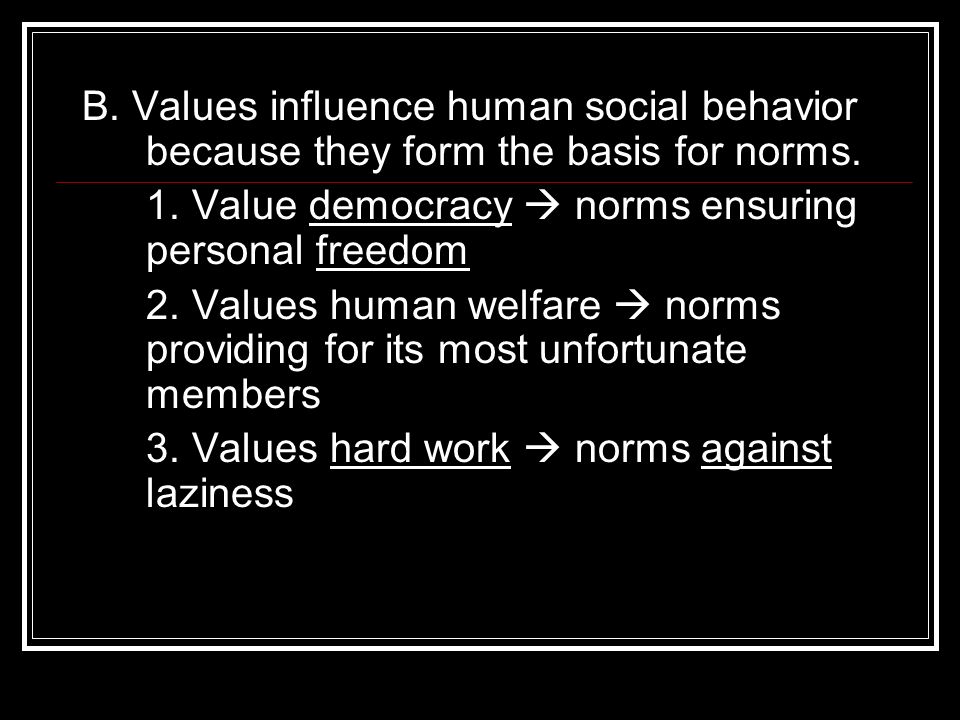 B. Values influence human social behavior because they form the basis for norms.

1. Value democracy → norms ensuring personal freedom

2. Values human welfare → norms providing for its most unfortunate members

3. Values hard work → norms against laziness